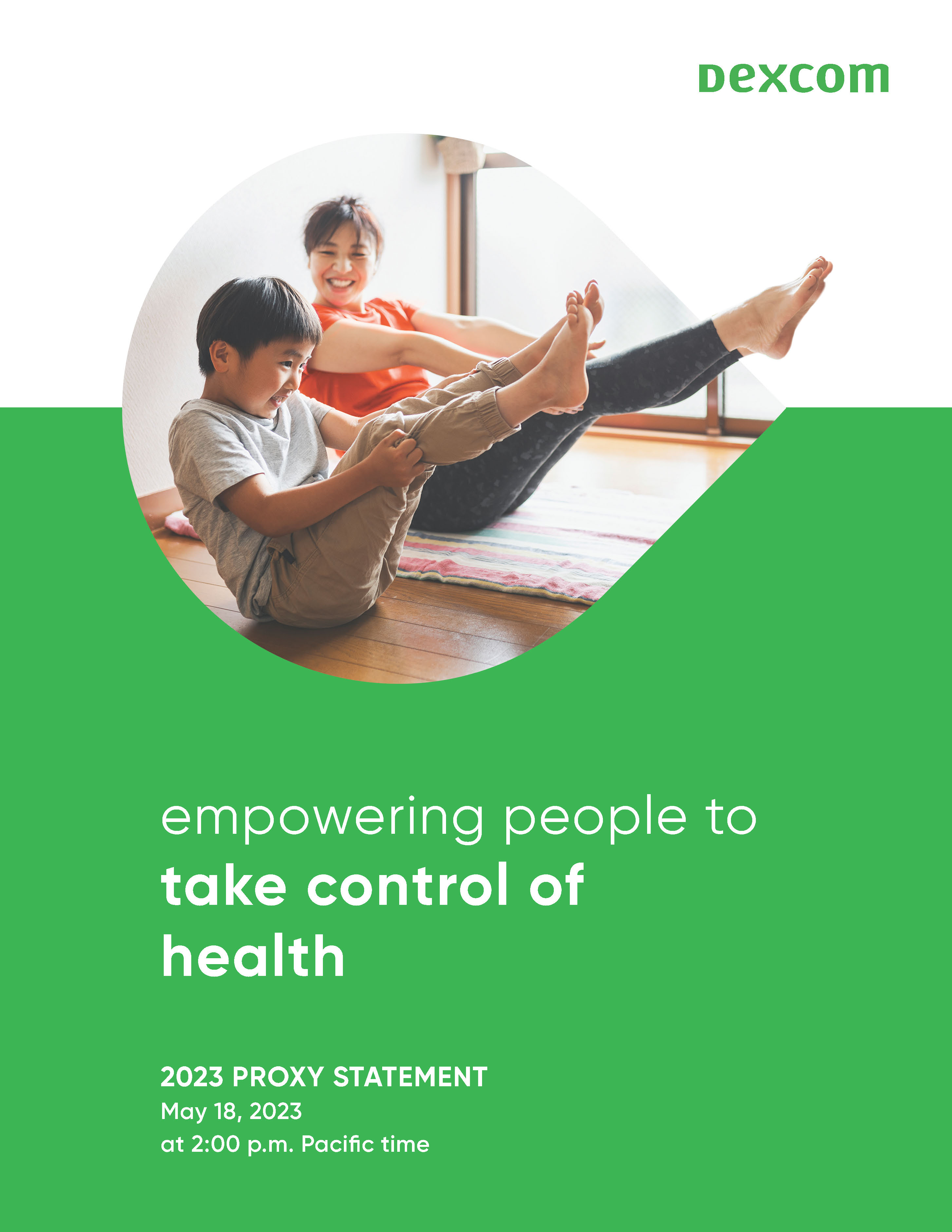 Dexcom

empowering people to
take control of
health

2023 PROXY STATEMENT
May 18, 2023
at 2:00 p.m. Pacific time